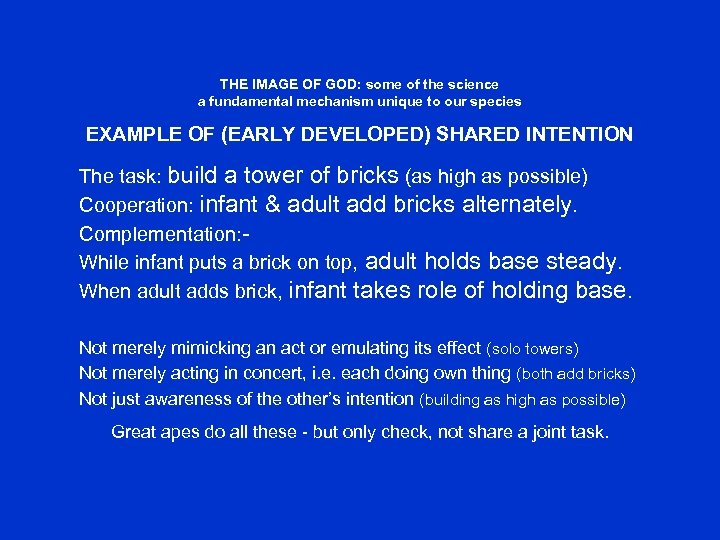 THE IMAGE OF GOD: some of the science
a fundamental mechanism unique to our species

EXAMPLE OF (EARLY DEVELOPED) SHARED INTENTION

The task: build a tower of bricks (as high as possible)
Cooperation: infant & adult add bricks alternately.
Complementation:-
While infant puts a brick on top, adult holds base steady.
When adult adds brick, infant takes role of holding base.

Not merely mimicking an act or emulating its effect (solo towers)
Not merely acting in concert, i.e. each doing own thing (both add bricks)
Not just awareness of the other's intention (building as high as possible)

Great apes do all these - but only check, not share a joint task.